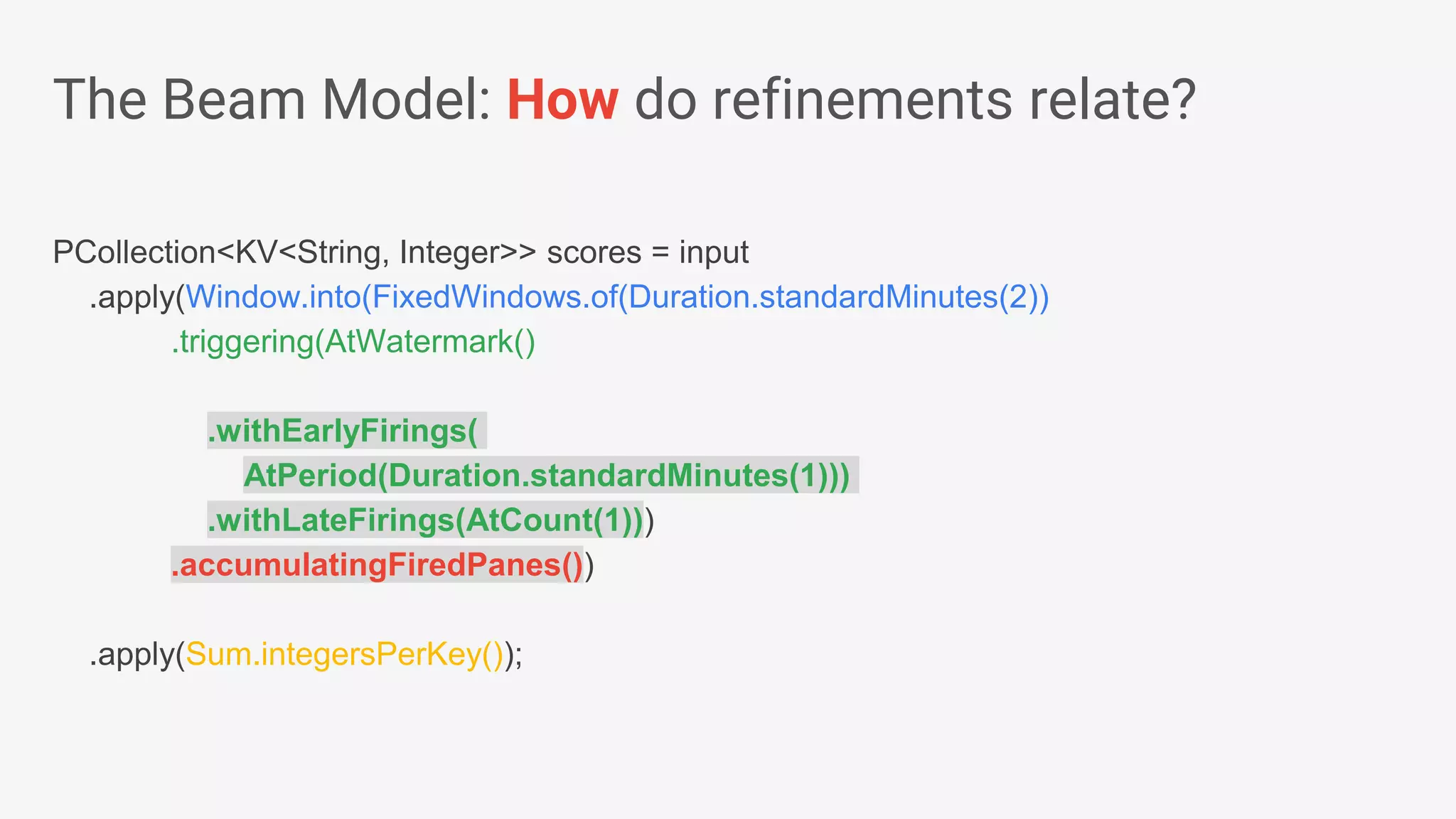 The Beam Model: How do refinements relate?

PCollection<KV<String, Integer>> scores = input
.apply(Window.into(FixedWindows.of(Duration.standardMinutes(2))
.triggering(AtWatermark()

.withEarlyFirings(
AtPeriod(Duration.standardMinutes(1)))
.withLateFirings(AtCount(1)))
.accumulatingFiredPanes())

.apply(Sum.integersPerKey());